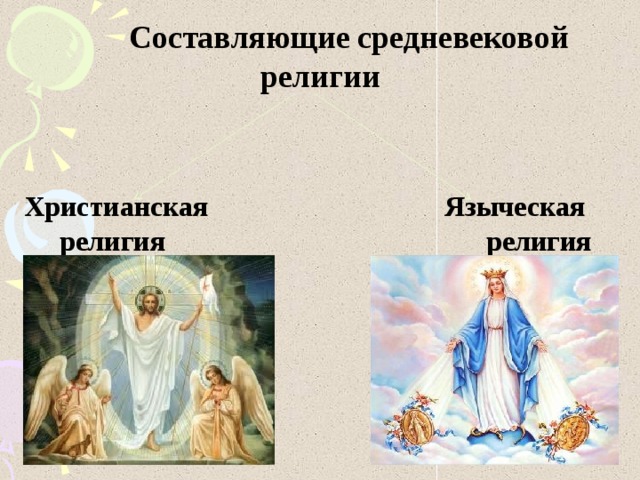 Составляющие средневековой религии

Христианская религия

Языческая религия